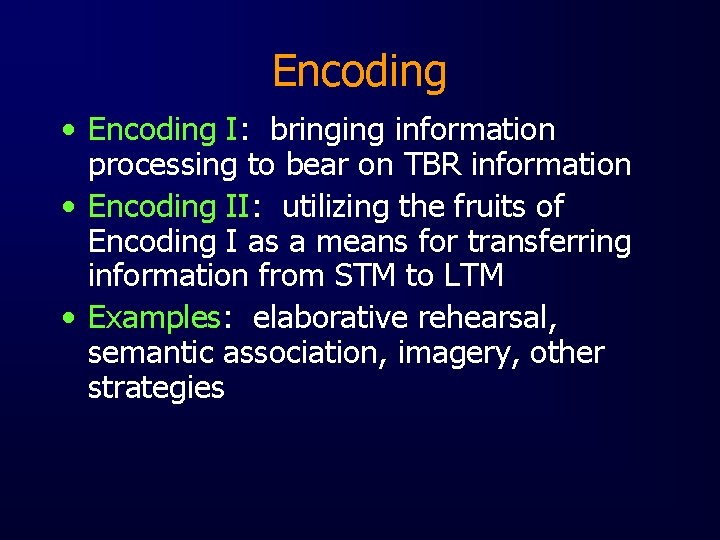 Encoding

• Encoding I: bringing information processing to bear on TBR information
• Encoding II: utilizing the fruits of Encoding I as a means for transferring information from STM to LTM
• Examples: elaborative rehearsal, semantic association, imagery, other strategies